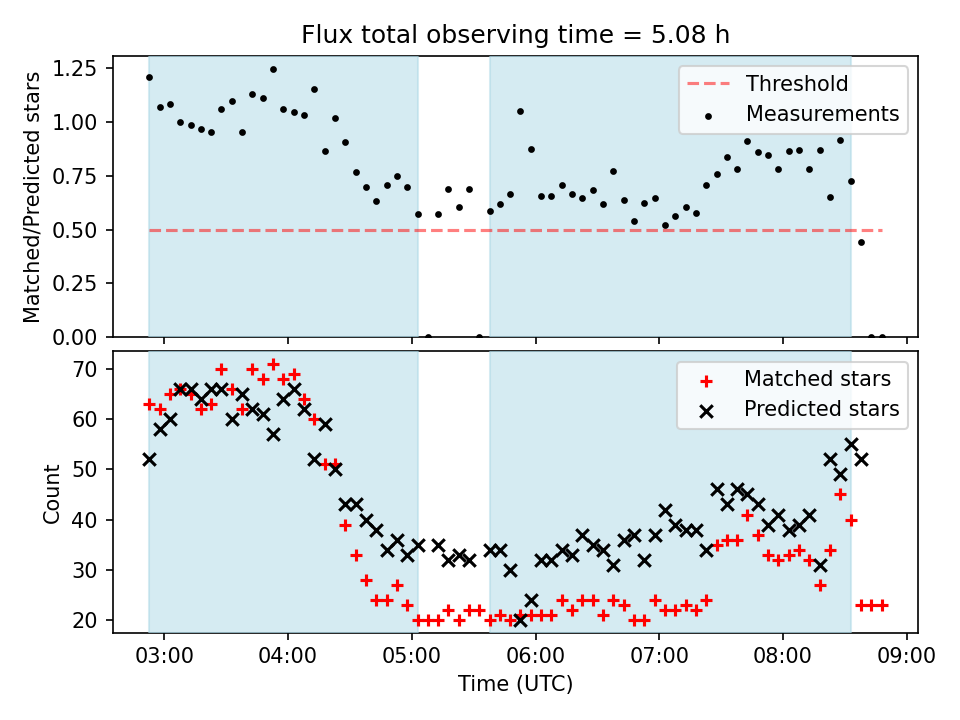 Flux total observing time = 5.08 h

Matched/Predicted stars

1.25
1.00
0.75
0.50
0.25
0.00

Threshold
Measurements

Count

70
60
50
40
30
20

Matched stars
Predicted stars

03:00 04:00 05:00 06:00 07:00 08:00 09:00

Time (UTC)